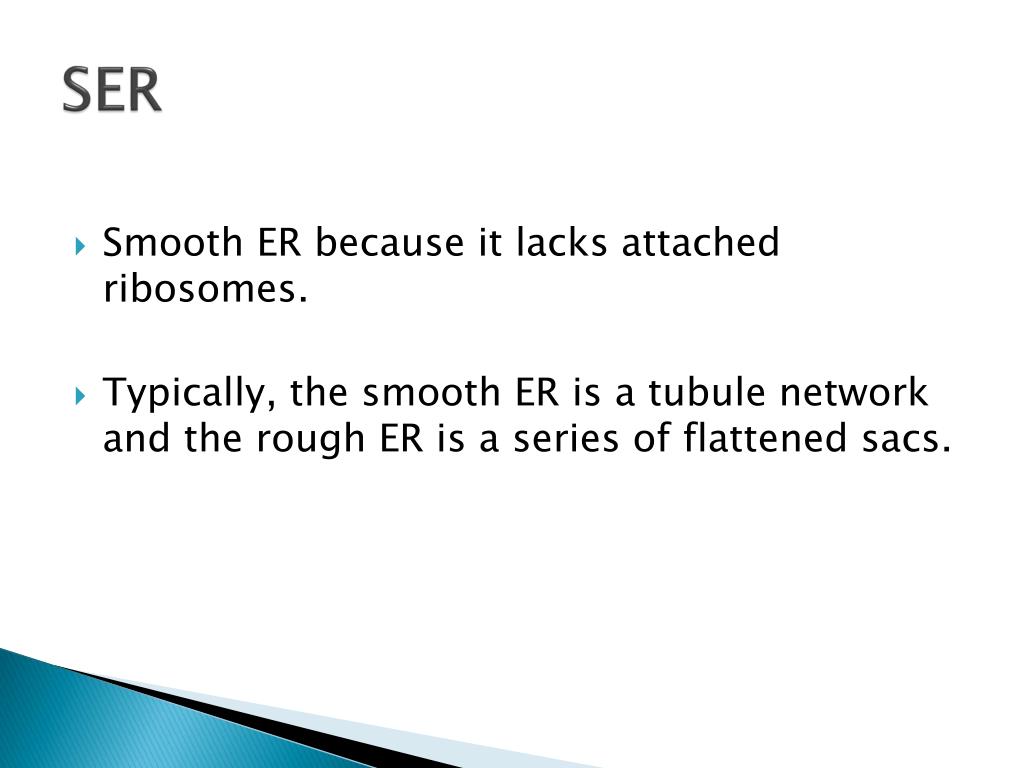 SER

Smooth ER because it lacks attached ribosomes.

Typically, the smooth ER is a tubule network and the rough ER is a series of flattened sacs.